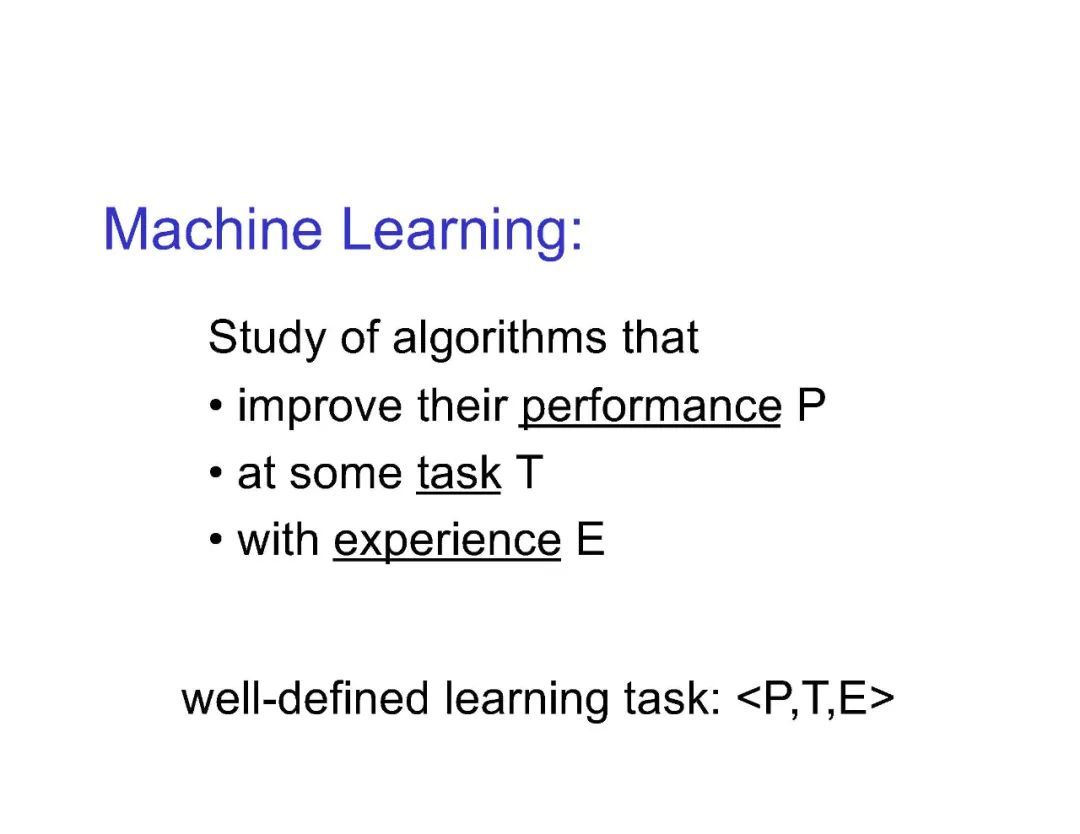 Machine Learning:

Study of algorithms that
• improve their performance P
• at some task T
• with experience E

well-defined learning task: <P,T,E>